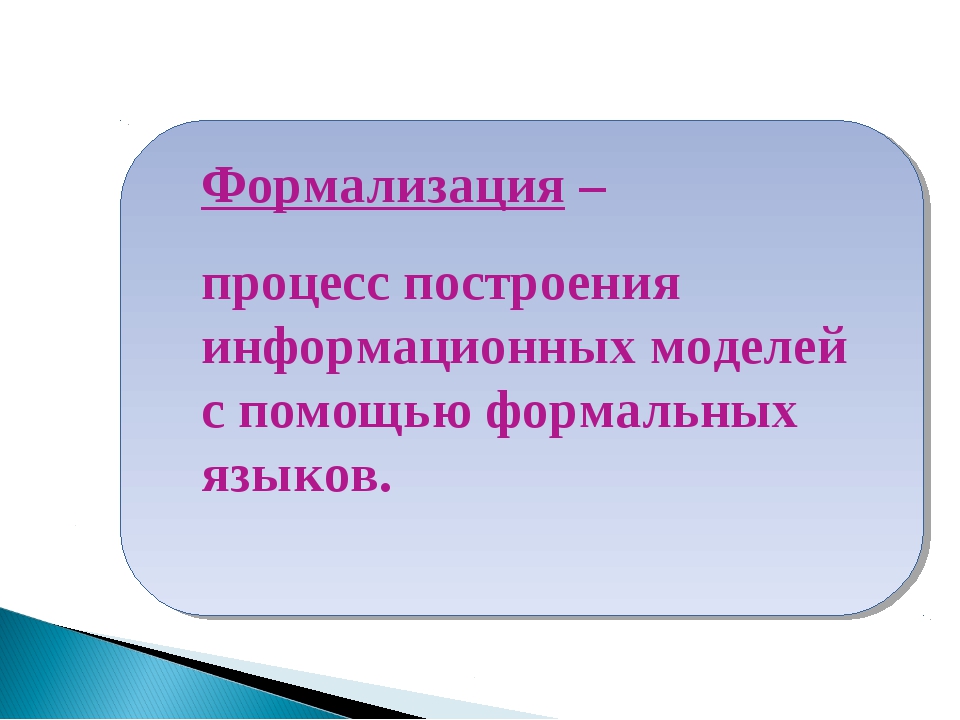 Формализация –

процесс построения информационных моделей с помощью формальных языков.